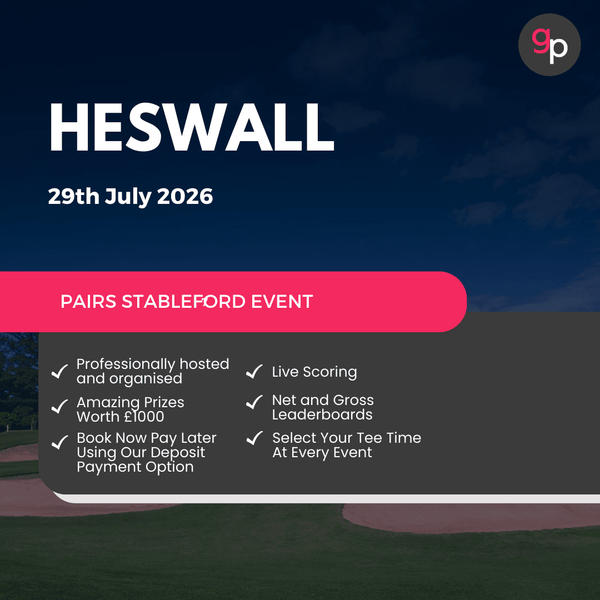 gp

HESWALL

29th July 2026

PAIRS STABLEFORD EVENT

✓ Professionally hosted and organised

✓ Amazing Prizes Worth £1000

✓ Book Now Pay Later Using Our Deposit Payment Option

✓ Live Scoring

✓ Net and Gross Leaderboards

✓ Select Your Tee Time At Every Event